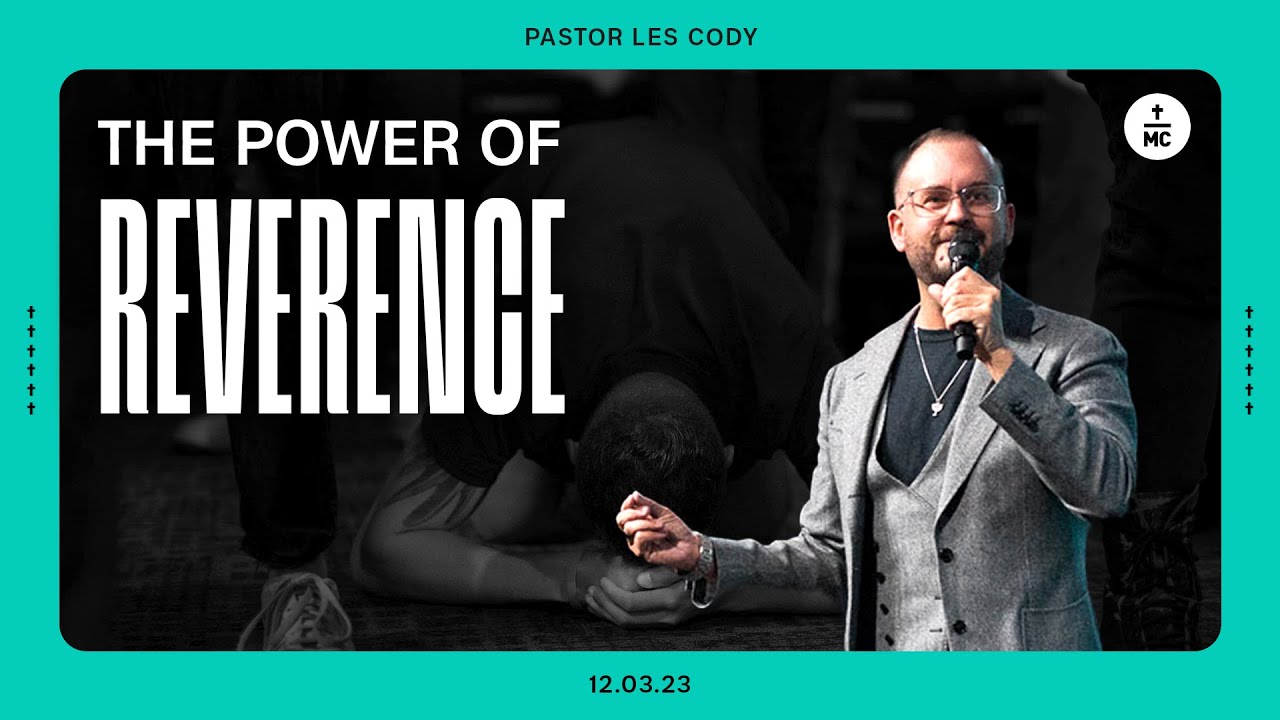 PASTOR LES CODY

THE POWER OF
REVERENCE

MC

12.03.23